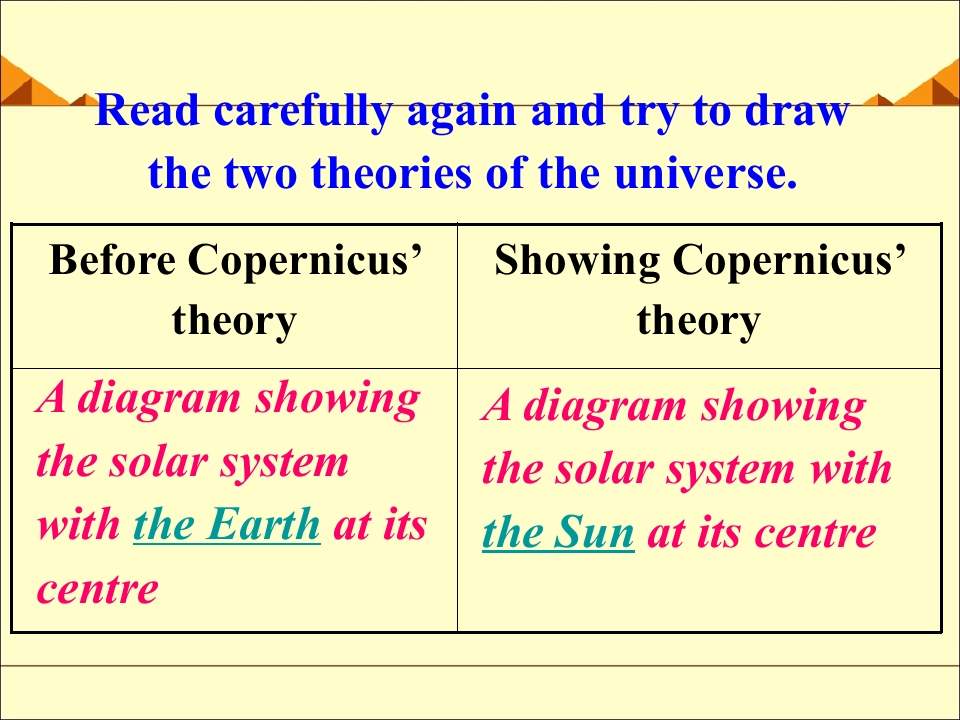 Read carefully again and try to draw the two theories of the universe.

| Before Copernicus' theory | Showing Copernicus' theory |
|---|---|
| A diagram showing the solar system with the Earth at its centre | A diagram showing the solar system with the Sun at its centre |